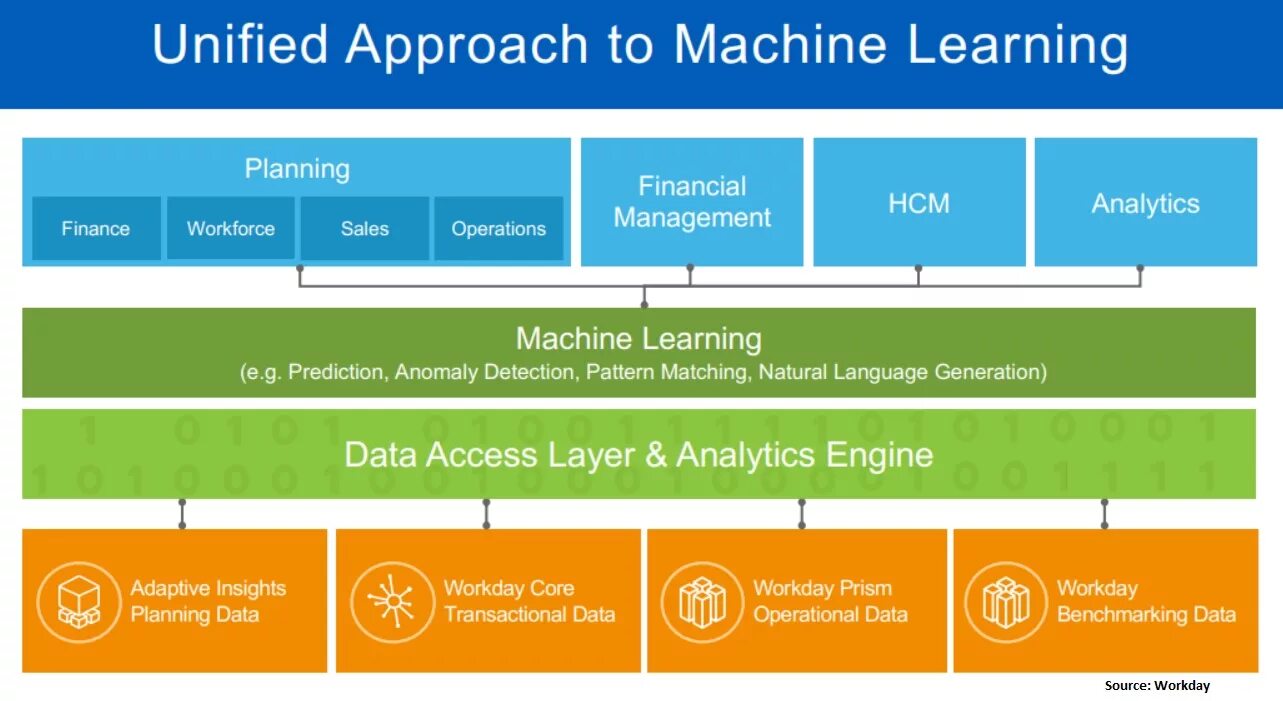 Unified Approach to Machine Learning

Planning

Finance

Workforce

Sales

Operations

Financial Management

HCM

Analytics

Machine Learning

(e.g. Prediction, Anomaly Detection, Pattern Matching, Natural Language Generation)

Data Access Layer & Analytics Engine

Adaptive Insights Planning Data

Workday Core Transactional Data

Workday Prism Operational Data

Workday Benchmarking Data

Source: Workday